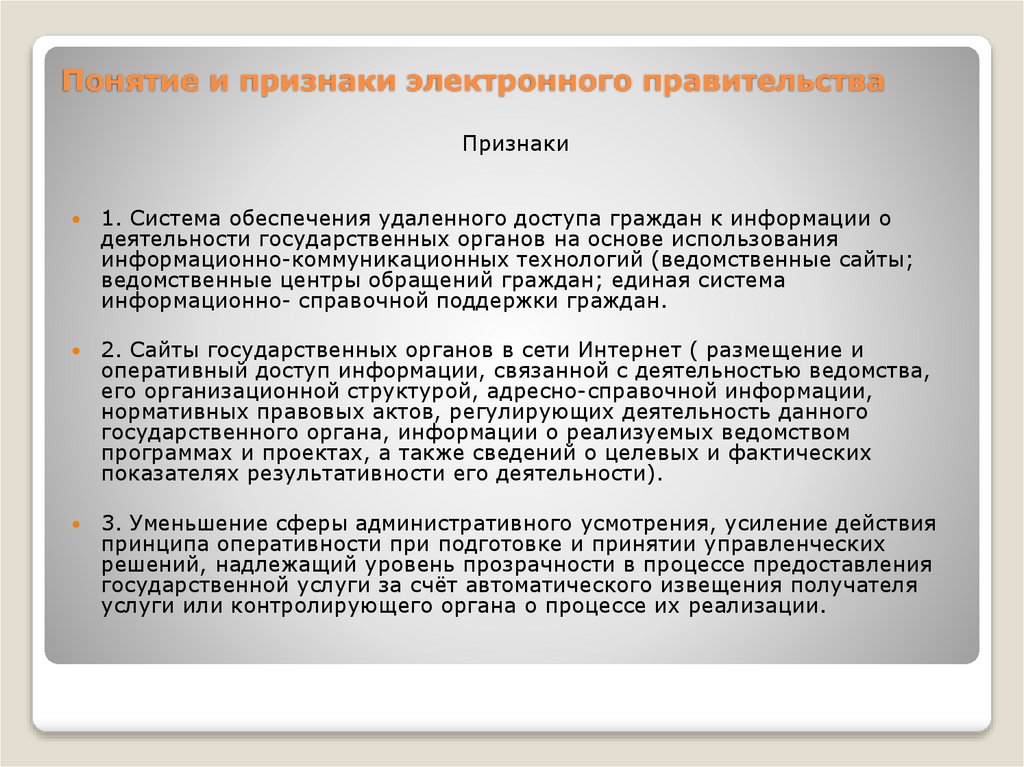 Понятие и признаки электронного правительства

Признаки

1. Система обеспечения удаленного доступа граждан к информации о деятельности государственных органов на основе использования информационно-коммуникационных технологий (ведомственные сайты; ведомственные центры обращений граждан; единая система информационно- справочной поддержки граждан.

2. Сайты государственных органов в сети Интернет ( размещение и оперативный доступ информации, связанной с деятельностью ведомства, его организационной структурой, адресно-справочной информации, нормативных правовых актов, регулирующих деятельность данного государственного органа, информации о реализуемых ведомством программах и проектах, а также сведений о целевых и фактических показателях результативности его деятельности).

3. Уменьшение сферы административного усмотрения, усиление действия принципа оперативности при подготовке и принятии управленческих решений, надлежащий уровень прозрачности в процессе предоставления государственной услуги за счёт автоматического извещения получателя услуги или контролирующего органа о процессе их реализации.